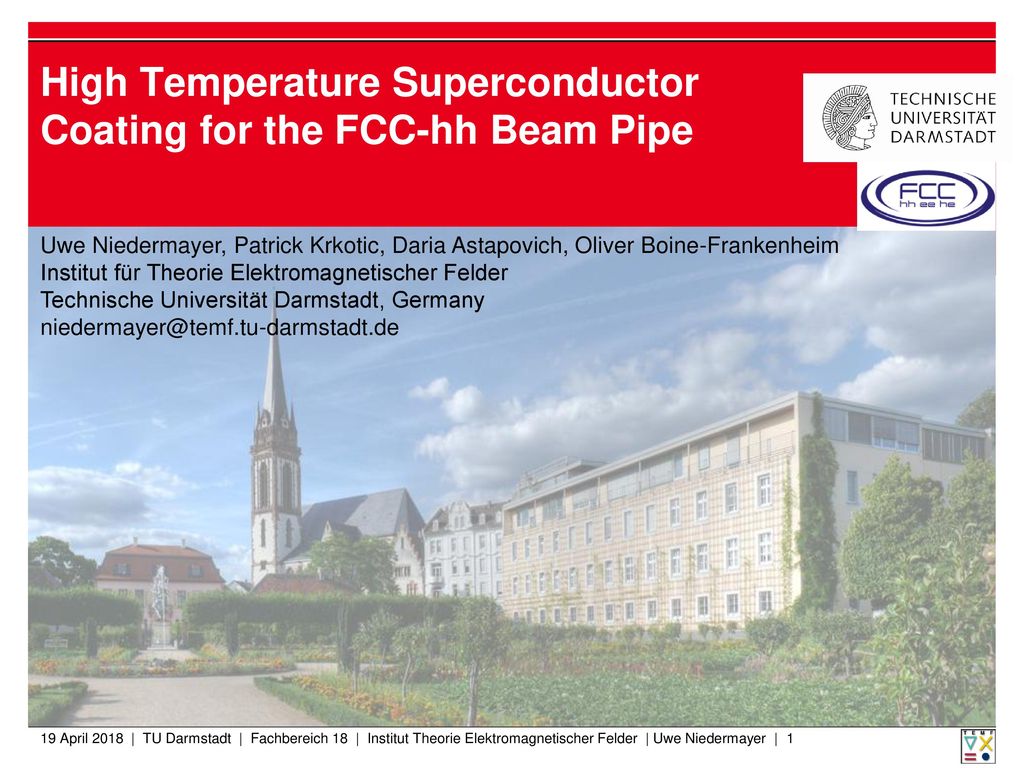 High Temperature Superconductor Coating for the FCC-hh Beam Pipe

TECHNISCHE UNIVERSITÄT DARMSTADT

FCC hh ee he

Uwe Niedermayer, Patrick Krkotic, Daria Astapovich, Oliver Boine-Frankenheim
Institut für Theorie Elektromagnetischer Felder
Technische Universität Darmstadt, Germany
niedermayer@temf.tu-darmstadt.de

19 April 2018 | TU Darmstadt | Fachbereich 18 | Institut Theorie Elektromagnetischer Felder | Uwe Niedermayer | 1

TEMF